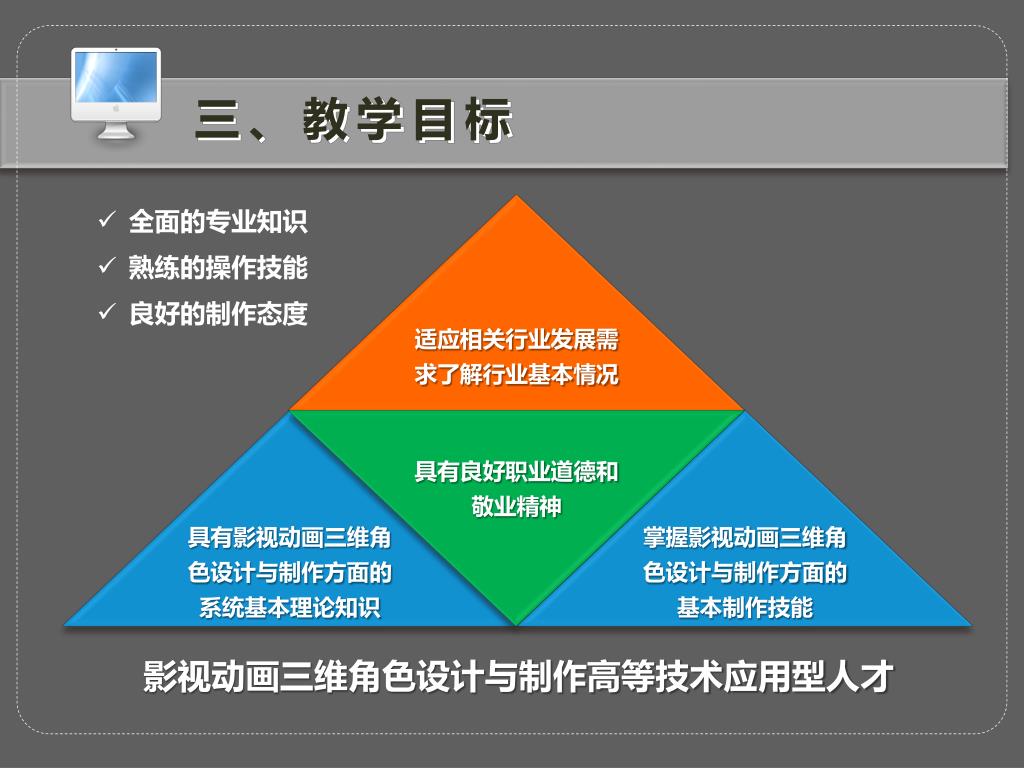 三、教学目标

✓ 全面的专业知识
✓ 熟练的操作技能
✓ 良好的制作态度

适应相关行业发展需求了解行业基本情况

具有良好职业道德和敬业精神

具有影视动画三维角色设计与制作方面的系统基本理论知识

掌握影视动画三维角色设计与制作方面的基本制作技能

影视动画三维角色设计与制作高等技术应用型人才